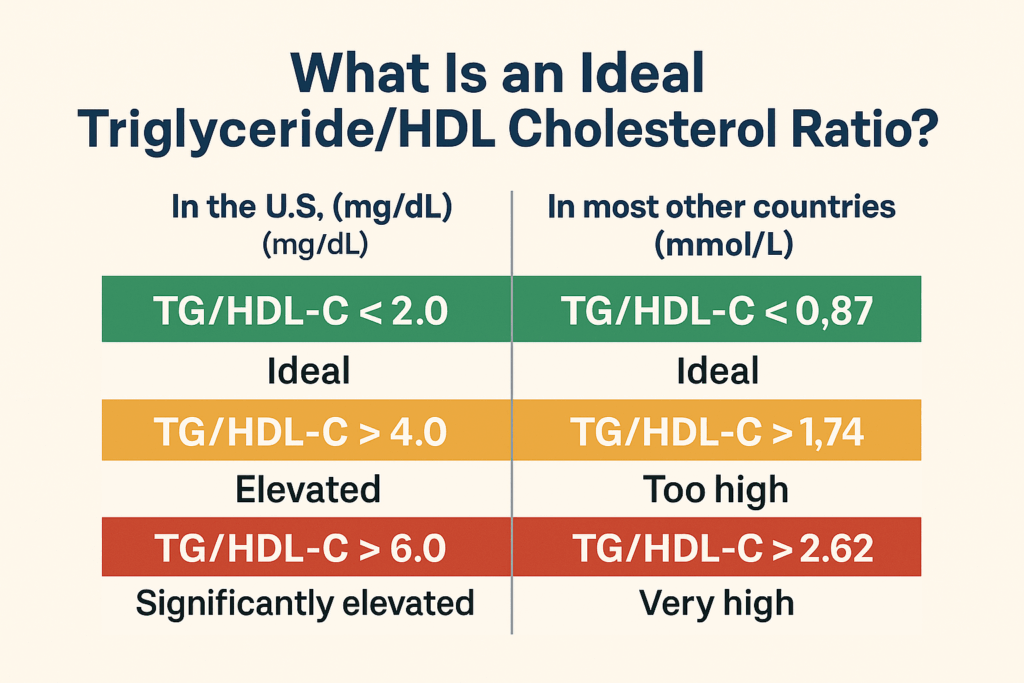 What Is an Ideal Triglyceride/HDL Cholesterol Ratio?

| In the U.S, (mg/dL) (mg/dL) | In most other countries (mmol/L) |
|---|---|
| TG/HDL-C < 2.0 | TG/HDL-C < 0,87 |
| Ideal | Ideal |
| TG/HDL-C > 4.0 | TG/HDL-C > 1,74 |
| Elevated | Too high |
| TG/HDL-C > 6.0 | TG/HDL-C > 2.62 |
| Significantly elevated | Very high |